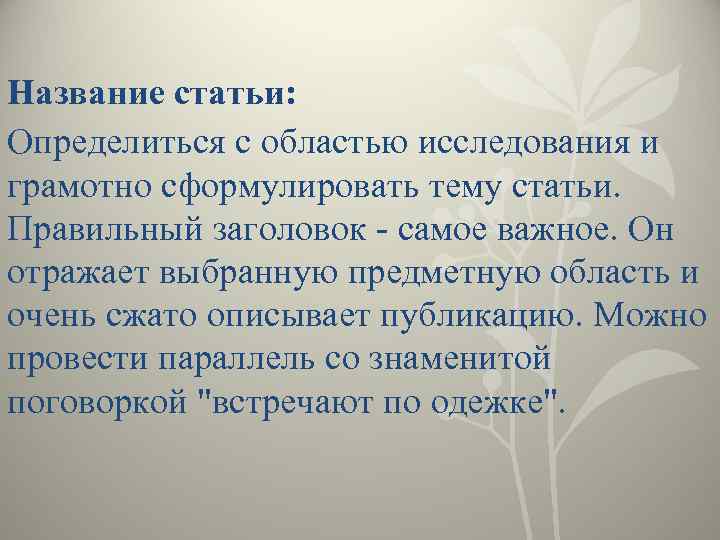 Название статьи:

Определиться с областью исследования и грамотно сформулировать тему статьи. Правильный заголовок - самое важное. Он отражает выбранную предметную область и очень сжато описывает публикацию. Можно провести параллель со знаменитой поговоркой "встречают по одежке".